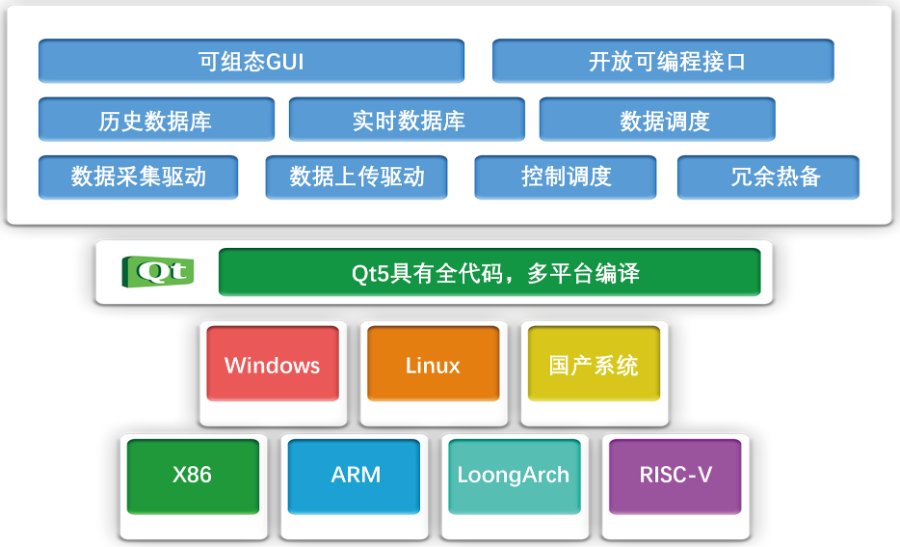 可组态GUI
开放可编程接口
历史数据库
实时数据库
数据调度
数据采集驱动
数据上传驱动
控制调度
冗余热备
Qt
Qt5具有全代码，多平台编译
Windows
Linux
国产系统
X86
ARM
LoongArch
RISC-V